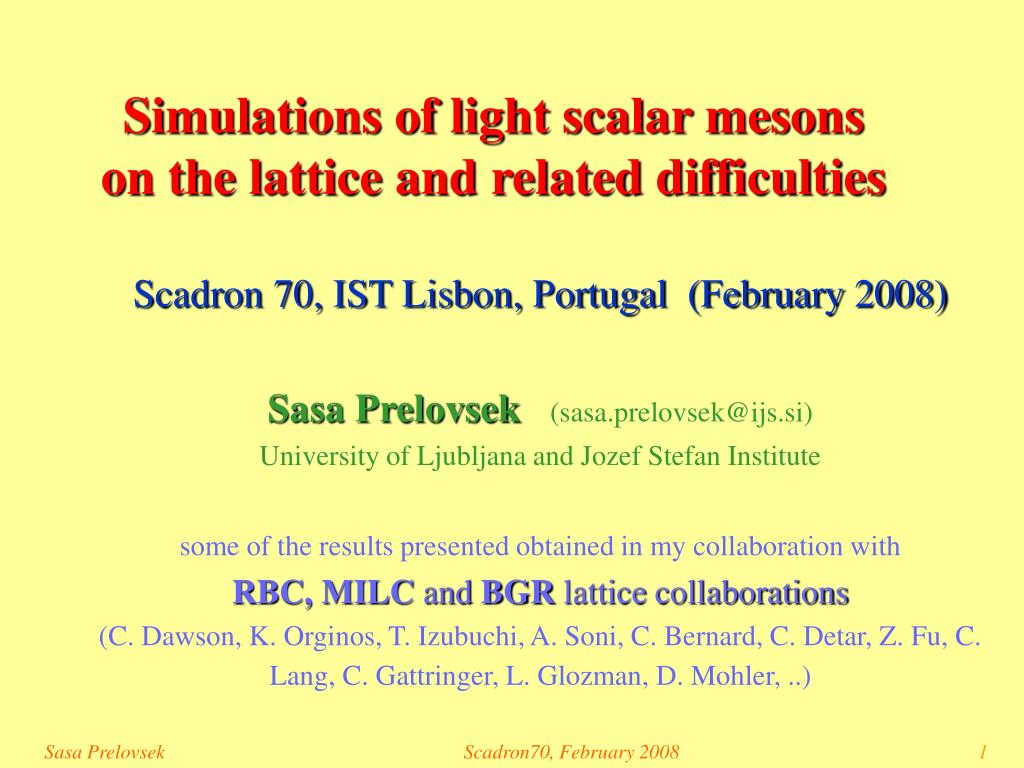 Simulations of light scalar mesons on the lattice and related difficulties

Scadron 70, IST Lisbon, Portugal (February 2008)

Sasa Prelovsek (sasa.prelovsek@ijs.si)
University of Ljubljana and Jozef Stefan Institute

some of the results presented obtained in my collaboration with
RBC, MILC and BGR lattice collaborations
(C. Dawson, K. Orginos, T. Izubuchi, A. Soni, C. Bernard, C. Detar, Z. Fu, C. Lang, C. Gattringer, L. Glozman, D. Mohler, ..)

Sasa Prelovsek Scadron70, February 2008 1